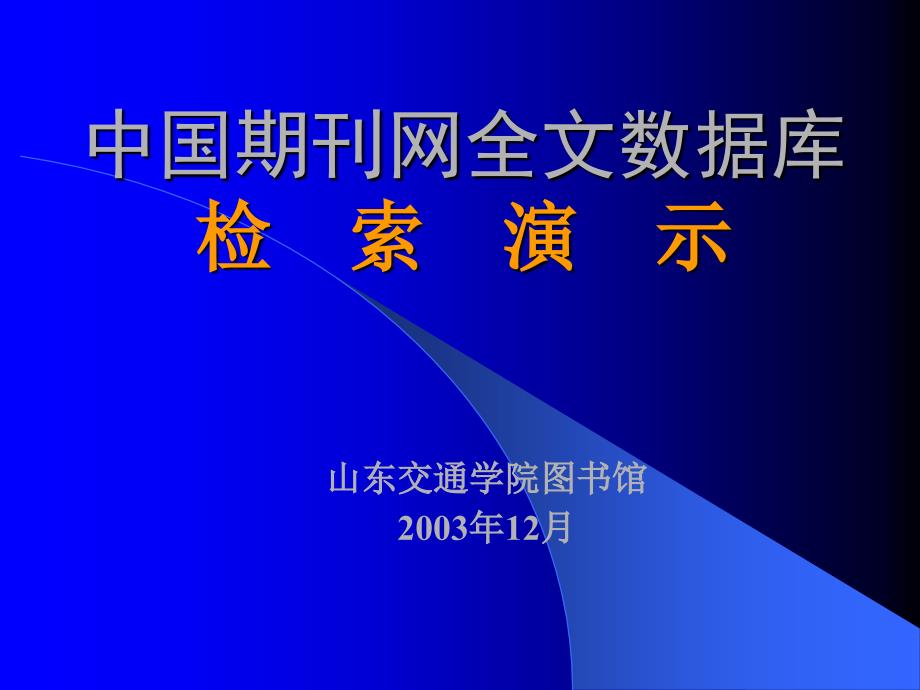 中国期刊网全文数据库
检 索 演 示

山东交通学院图书馆
2003年12月